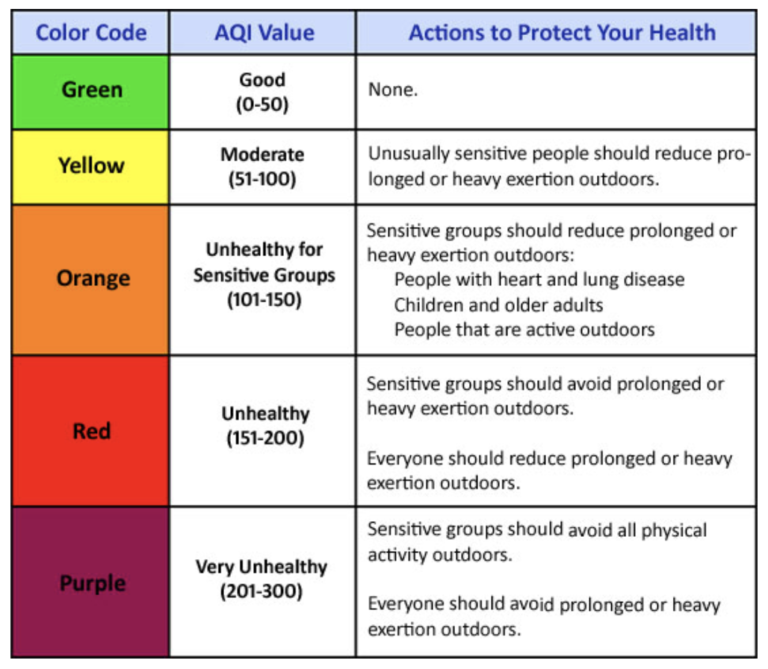 | Color Code | AQI Value | Actions to Protect Your Health |
|---|---|---|
| Green | Good (0-50) | None. |
| Yellow | Moderate (51-100) | Unusually sensitive people should reduce prolonged or heavy exertion outdoors. |
| Orange | Unhealthy for Sensitive Groups (101-150) | Sensitive groups should reduce prolonged or heavy exertion outdoors: People with heart and lung disease Children and older adults People that are active outdoors |
| Red | Unhealthy (151-200) | Sensitive groups should avoid prolonged or heavy exertion outdoors. Everyone should reduce prolonged or heavy exertion outdoors. |
| Purple | Very Unhealthy (201-300) | Sensitive groups should avoid all physical activity outdoors. Everyone should avoid prolonged or heavy exertion outdoors. |